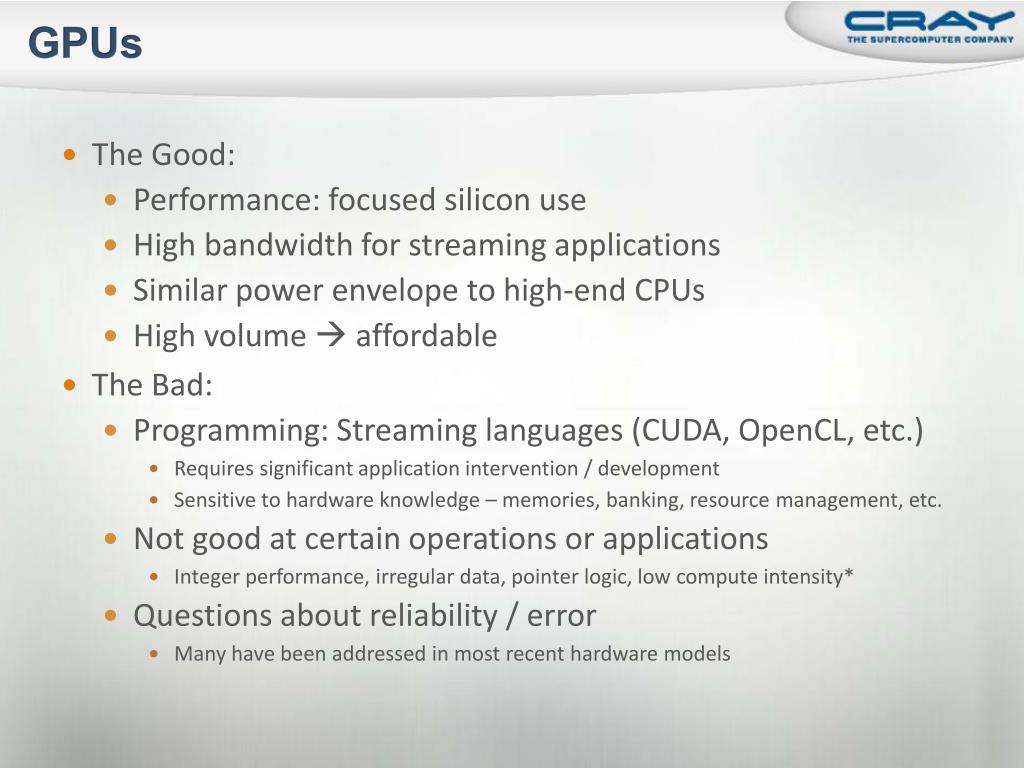 GPUs

CRAY
THE SUPERCOMPUTER COMPANY

• The Good:
  • Performance: focused silicon use
  • High bandwidth for streaming applications
  • Similar power envelope to high-end CPUs
  • High volume → affordable
• The Bad:
  • Programming: Streaming languages (CUDA, OpenCL, etc.)
    • Requires significant application intervention / development
    • Sensitive to hardware knowledge – memories, banking, resource management, etc.
  • Not good at certain operations or applications
    • Integer performance, irregular data, pointer logic, low compute intensity*
  • Questions about reliability / error
    • Many have been addressed in most recent hardware models